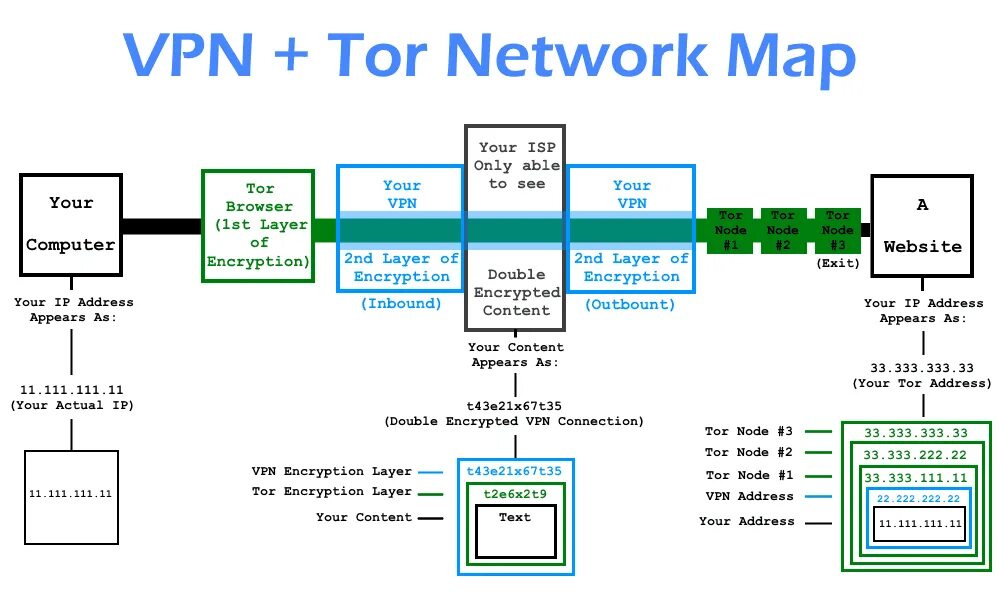 VPN + Tor Network Map

Your Computer

Tor Browser (1st Layer of Encryption)

Your VPN

2nd Layer of Encryption

(Inbound)

Your ISP Only able to see

Double Encrypted Content

Your VPN

2nd Layer of Encryption

(Outbount)

Tor Node #1

Tor Node #2

Tor Node #3

(Exit)

A Website

Your IP Address Appears As:

11.111.111.11 (Your Actual IP)

11.111.111.11

Your Content Appears As:

t43e21x67t35 (Double Encrypted VPN Connection)

VPN Encryption Layer

Tor Encryption Layer

Your Content

t43e21x67t35

t2e6x2t9

Text

Your IP Address Appears As:

33.333.333.33 (Your Tor Address)

Tor Node #3

Tor Node #2

Tor Node #1

VPN Address

Your Address

33.333.333.33

33.333.222.22

33.333.111.11

22.222.222.22

11.111.111.11